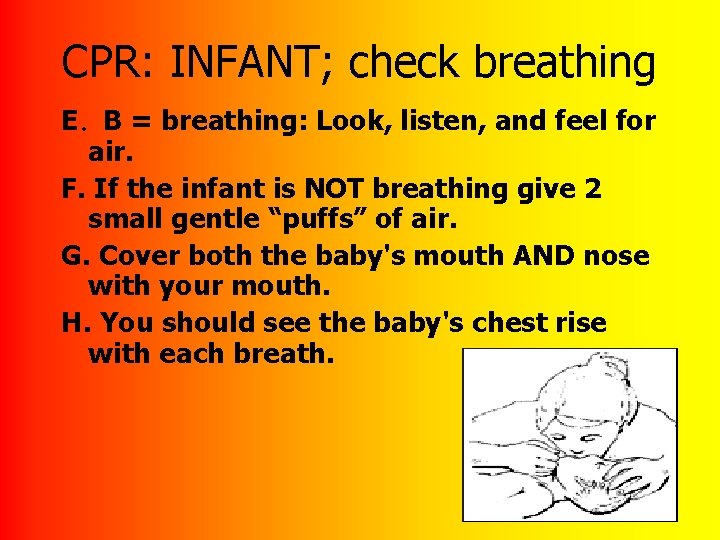 CPR: INFANT; check breathing

E. B = breathing: Look, listen, and feel for air.

F. If the infant is NOT breathing give 2 small gentle “puffs” of air.

G. Cover both the baby's mouth AND nose with your mouth.

H. You should see the baby's chest rise with each breath.